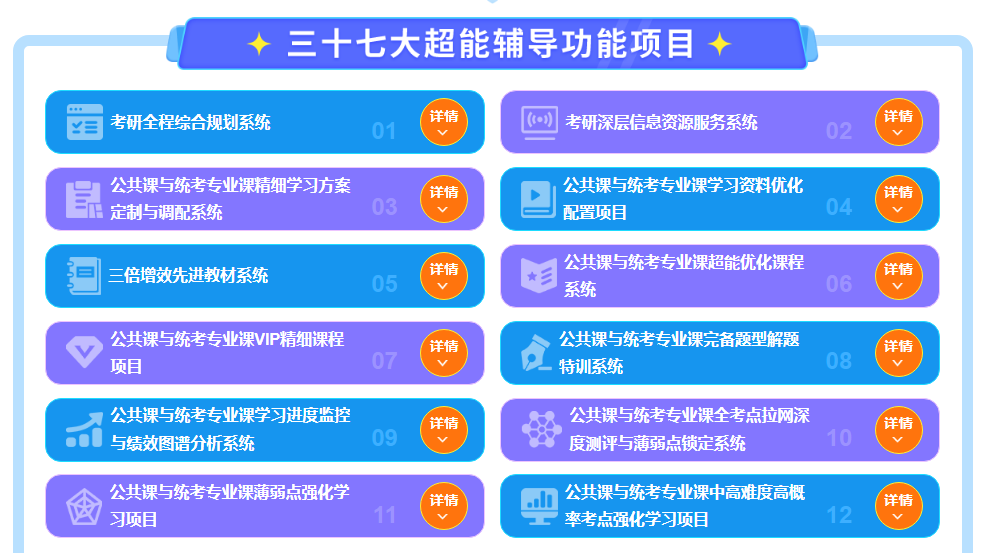 三十七大超能辅导功能项目

考研全程综合规划系统 01 详情

考研深层信息资源服务系统 02 详情

公共课与统考专业课精细学习方案定制与调配系统 03 详情

公共课与统考专业课学习资料优化配置项目 04 详情

三倍增效先进教材系统 05 详情

公共课与统考专业课超能优化课程系统 06 详情

公共课与统考专业课VIP精细课程项目 07 详情

公共课与统考专业课完备题型解题特训系统 08 详情

公共课与统考专业课学习进度监控与绩效图谱分析系统 09 详情

公共课与统考专业课全考点拉网深度测评与薄弱点锁定系统 10 详情

公共课与统考专业课薄弱点强化学习项目 11 详情

公共课与统考专业课中高难度高概率考点强化学习项目 12 详情